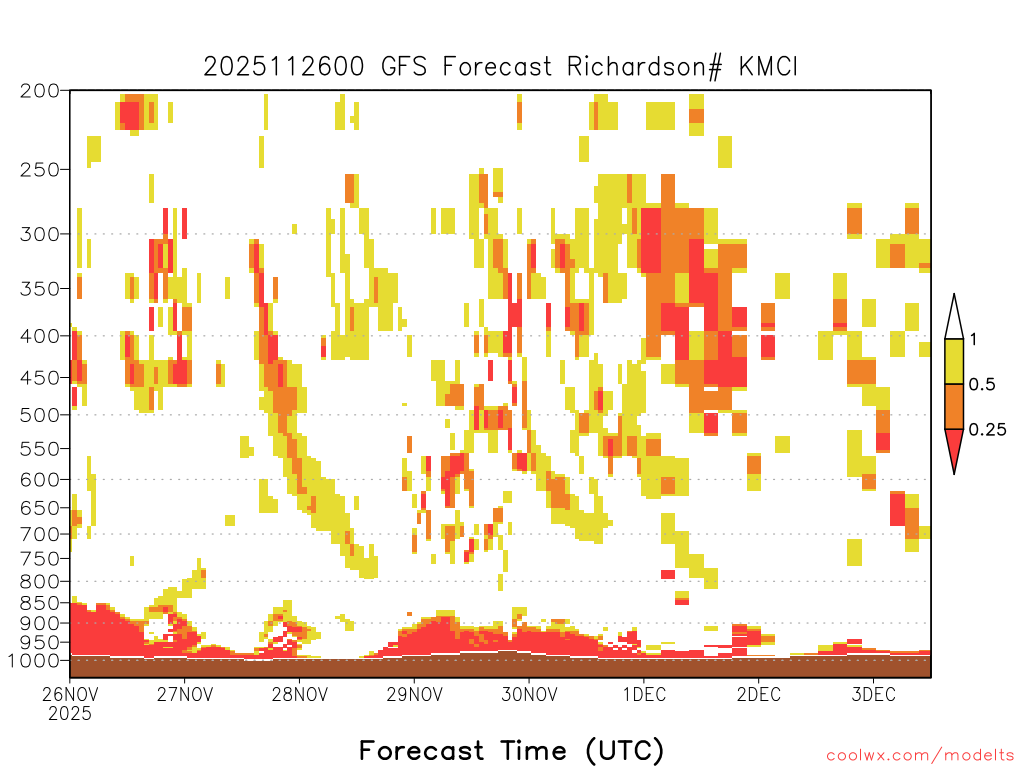 2025112600 GFS Forecast Richardson# KMCI

200
250
300
350
400
450
500
550
600
650
700
750
800
850
900
950
1000

1
0.5
0.25

26NOV
2025
27NOV
28NOV
29NOV
30NOV
1DEC
2DEC
3DEC

Forecast Time (UTC)

coolwx.com/modelts